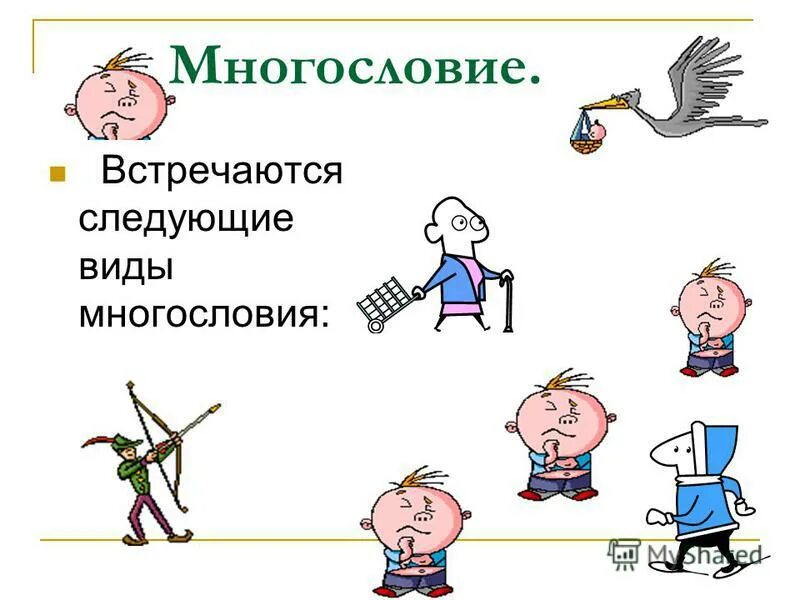 Многословие.

Встречаются следующие виды многословия:

MyShared